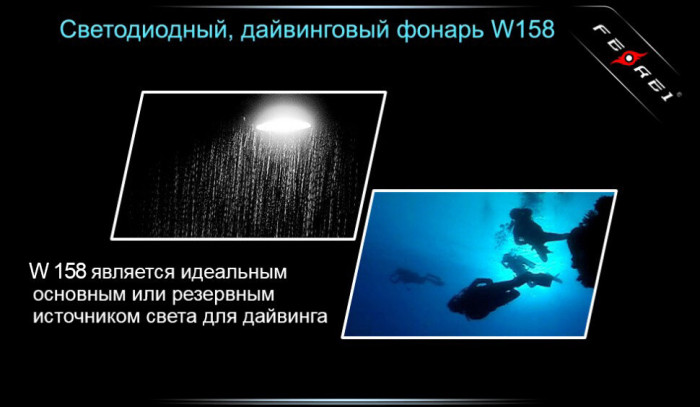 Светодиодный, дайвинговый фонарь W158

FEREI

W 158 является идеальным основным или резервным источником света для дайвинга